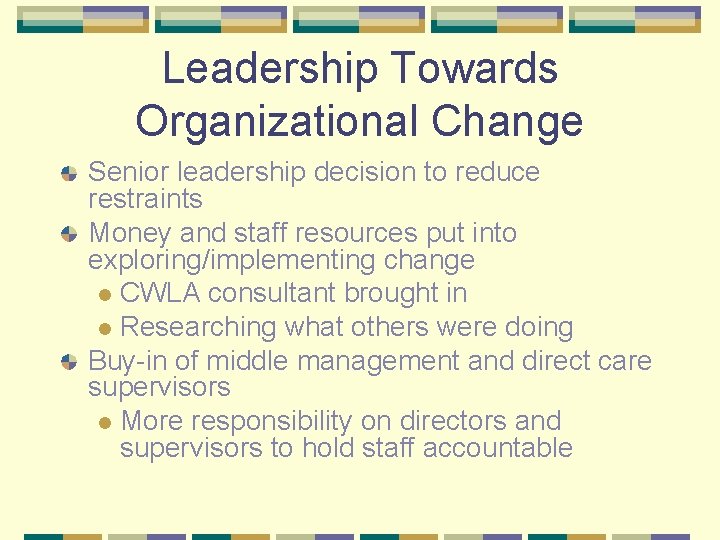 Leadership Towards Organizational Change

Senior leadership decision to reduce restraints

Money and staff resources put into exploring/implementing change

CWLA consultant brought in

Researching what others were doing

Buy-in of middle management and direct care supervisors

More responsibility on directors and supervisors to hold staff accountable